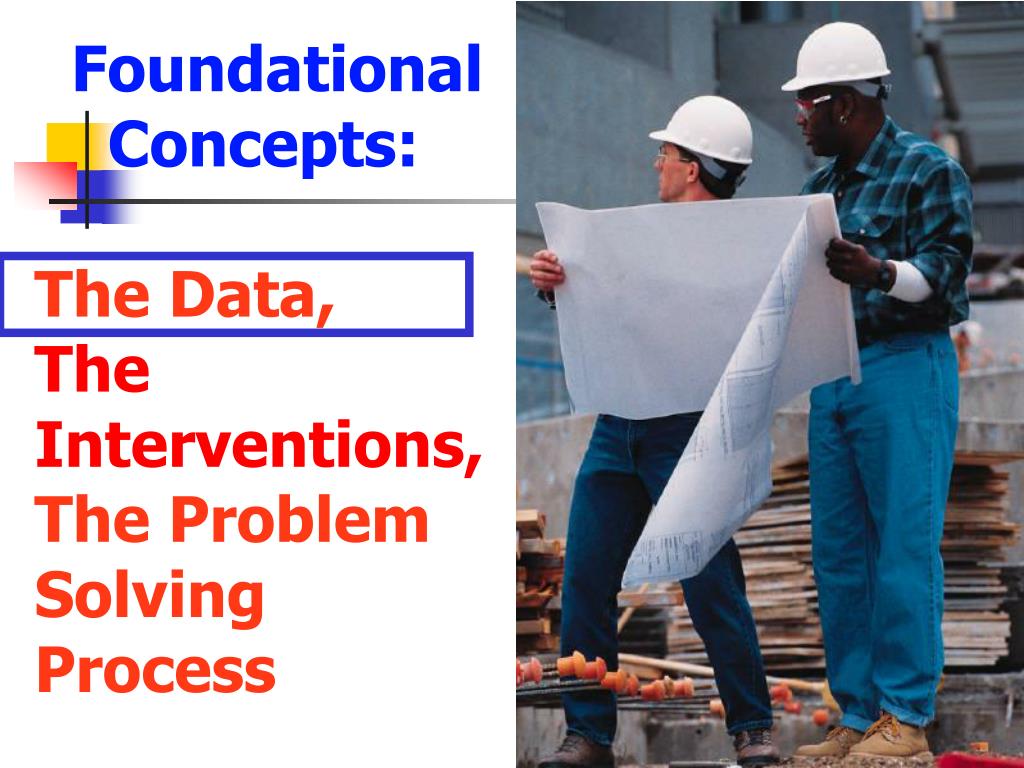 Foundational Concepts:

The Data, The Interventions, The Problem Solving Process